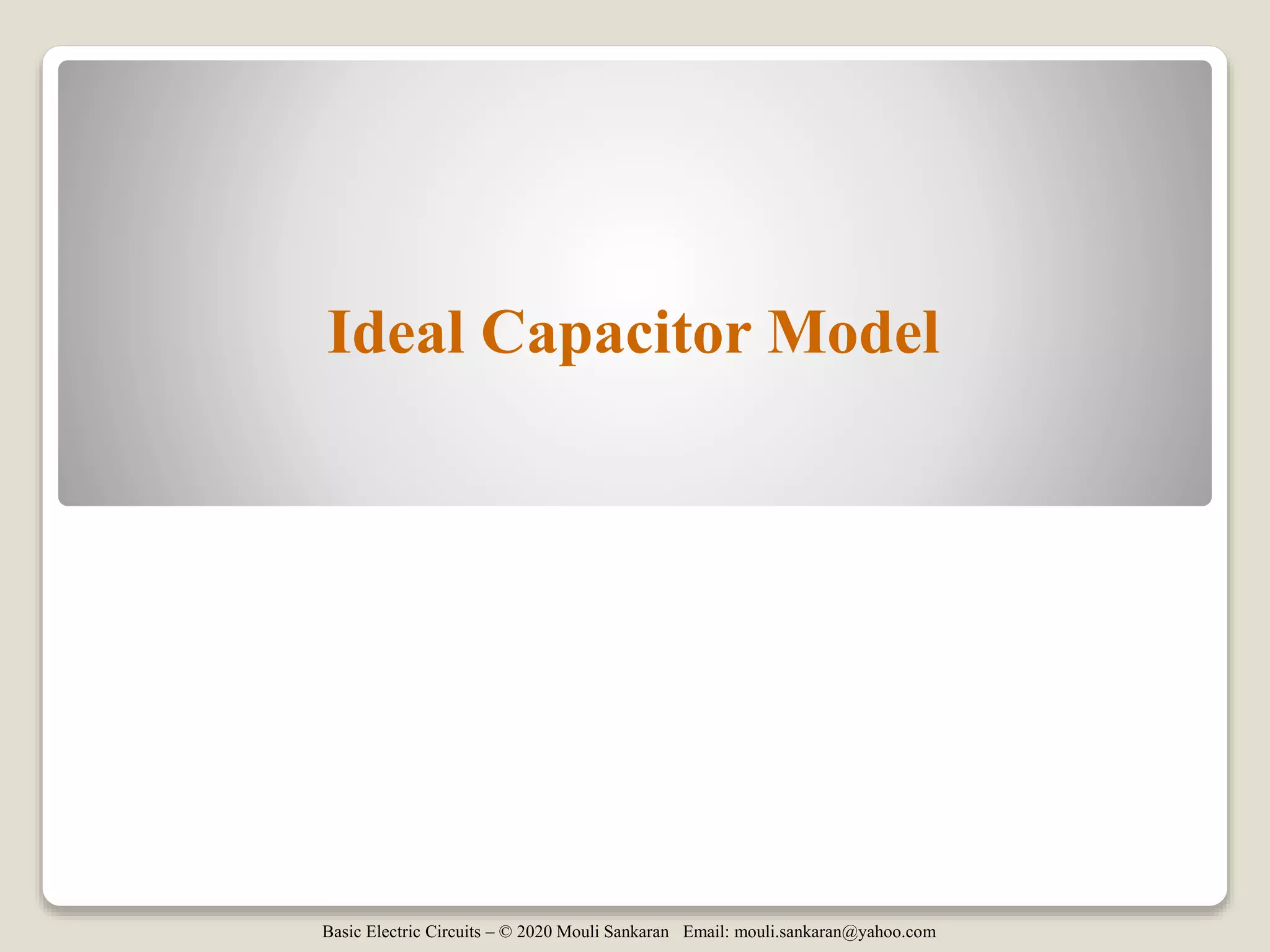 Ideal Capacitor Model

Basic Electric Circuits – © 2020 Mouli Sankaran Email: mouli.sankaran@yahoo.com